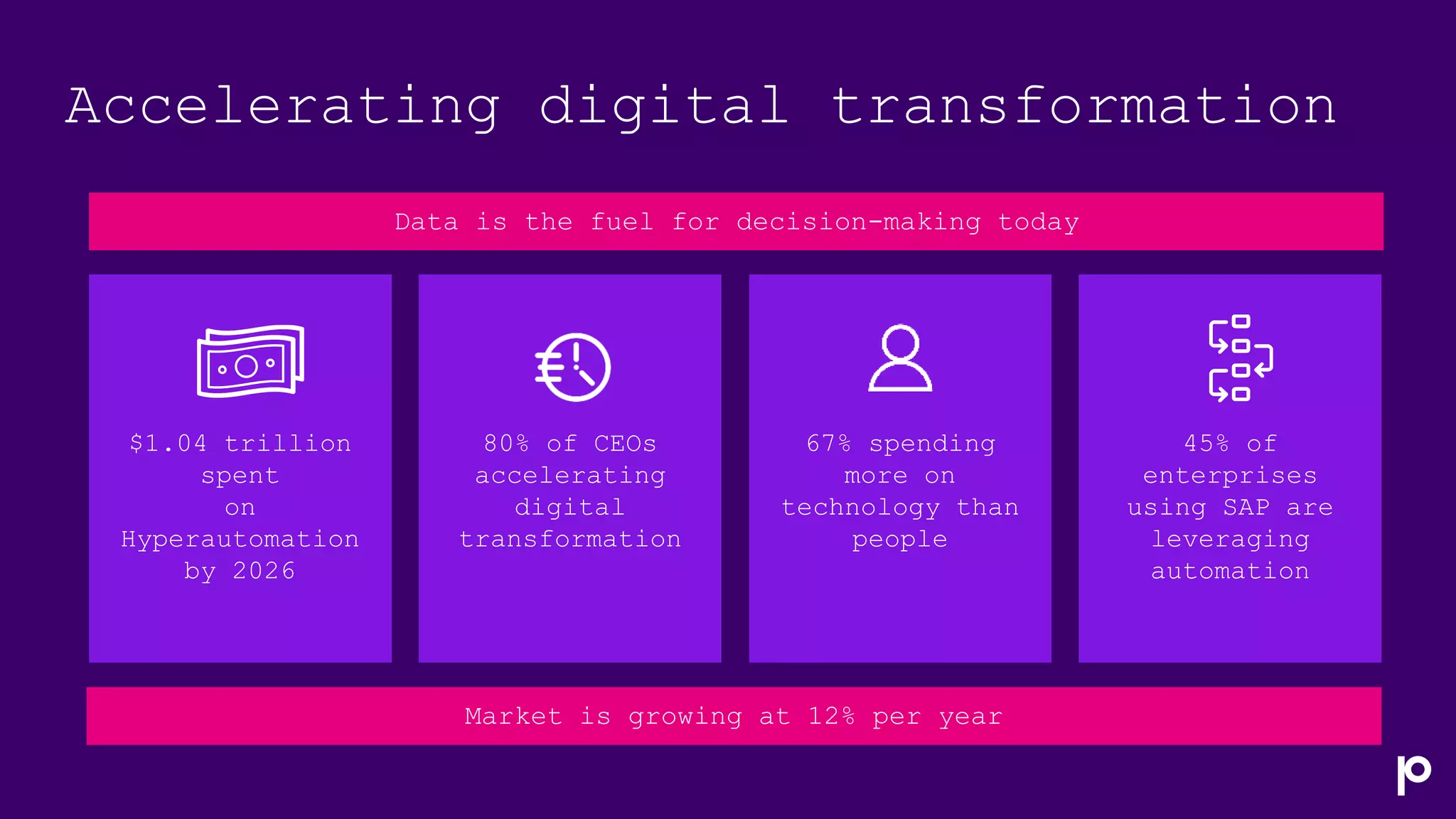 Accelerating digital transformation

Data is the fuel for decision-making today

$1.04 trillion spent on Hyperautomation by 2026

80% of CEOs accelerating digital transformation

67% spending more on technology than people

45% of enterprises using SAP are leveraging automation

Market is growing at 12% per year